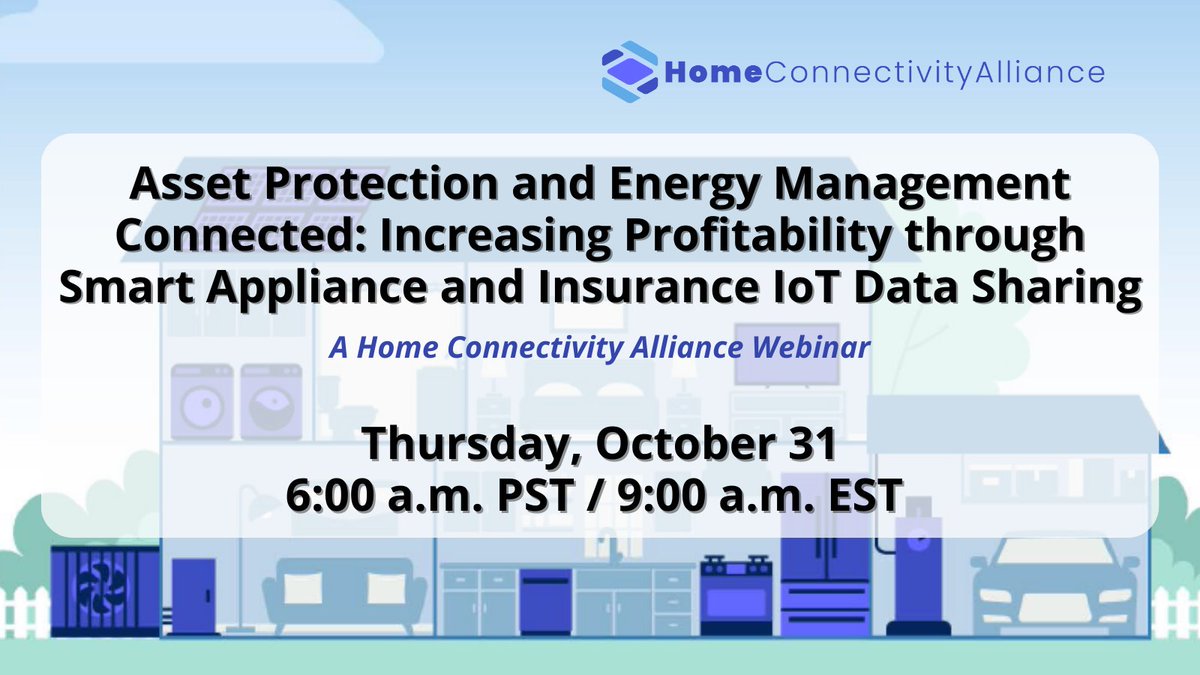 HomeConnectivityAlliance

Asset Protection and Energy Management Connected: Increasing Profitability through Smart Appliance and Insurance IoT Data Sharing

A Home Connectivity Alliance Webinar

Thursday, October 31
6:00 a.m. PST / 9:00 a.m. EST